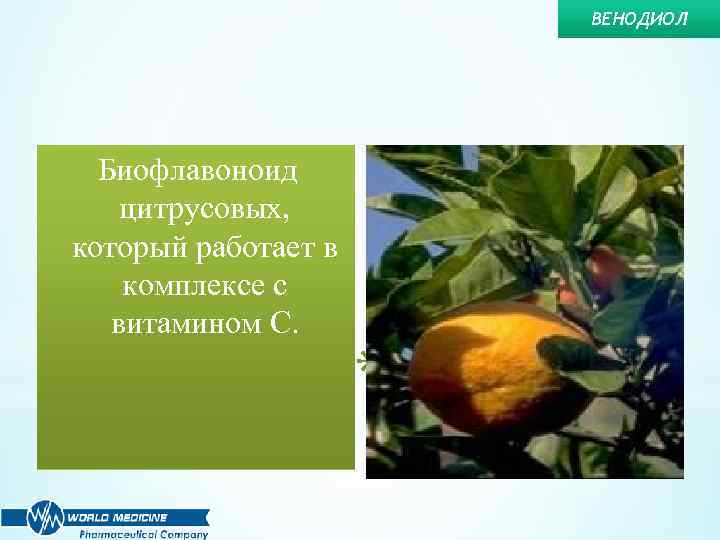 ВЕНОДИОЛ

Биофлавоноид цитрусовых, который работает в комплексе с витамином С.

WM WORLD MEDICINE
Pharmaceutical Company